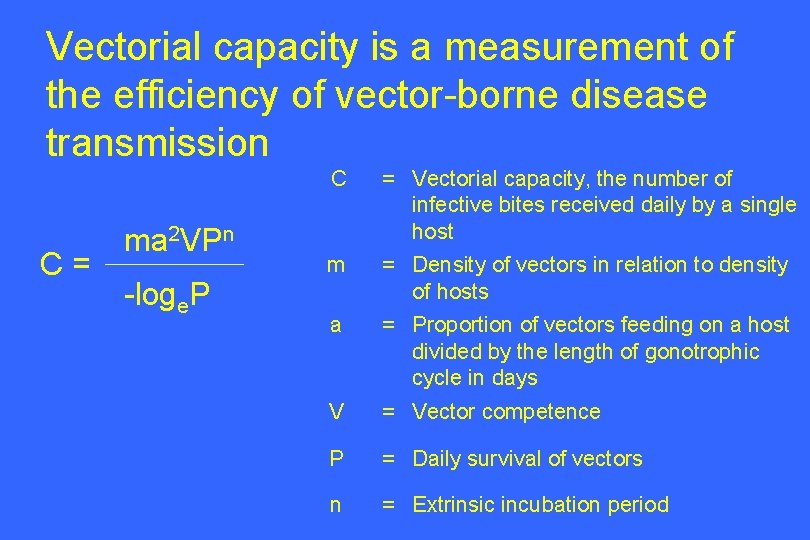 Vectorial capacity is a measurement of the efficiency of vector-borne disease transmission

$C = \frac{ma^2VP^n}{-\log_e P}$

C = Vectorial capacity, the number of infective bites received daily by a single host

m = Density of vectors in relation to density of hosts

a = Proportion of vectors feeding on a host divided by the length of gonotrophic cycle in days

V = Vector competence

P = Daily survival of vectors

n = Extrinsic incubation period